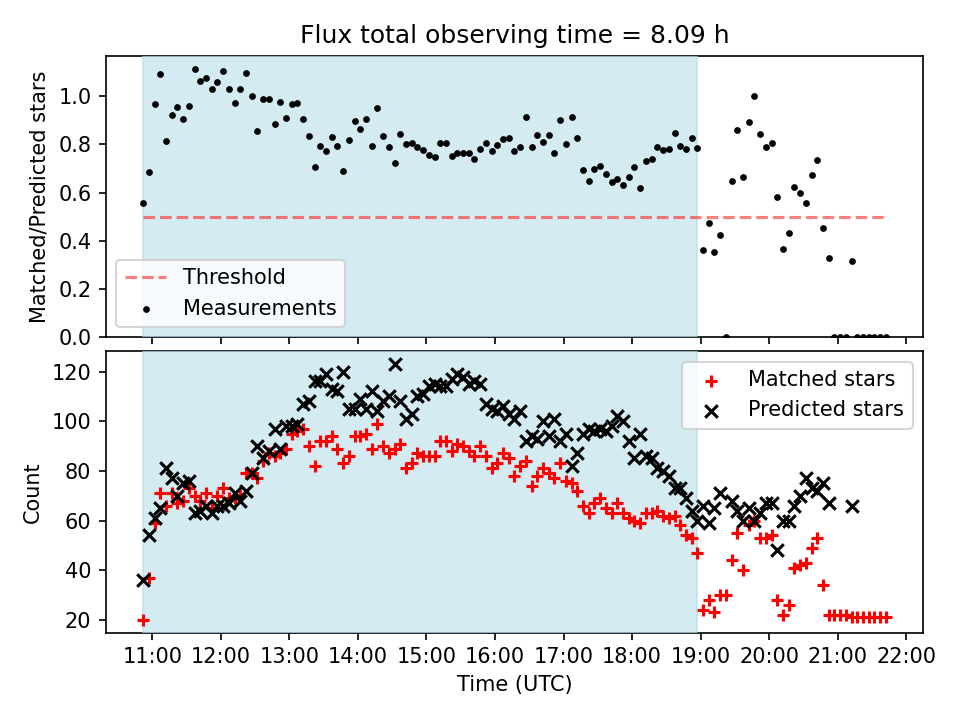 Flux total observing time = 8.09 h

Matched/Predicted stars

1.0
0.8
0.6
0.4
0.2
0.0

Threshold
Measurements

Count

120
100
80
60
40
20

Matched stars
Predicted stars

11:00 12:00 13:00 14:00 15:00 16:00 17:00 18:00 19:00 20:00 21:00 22:00

Time (UTC)